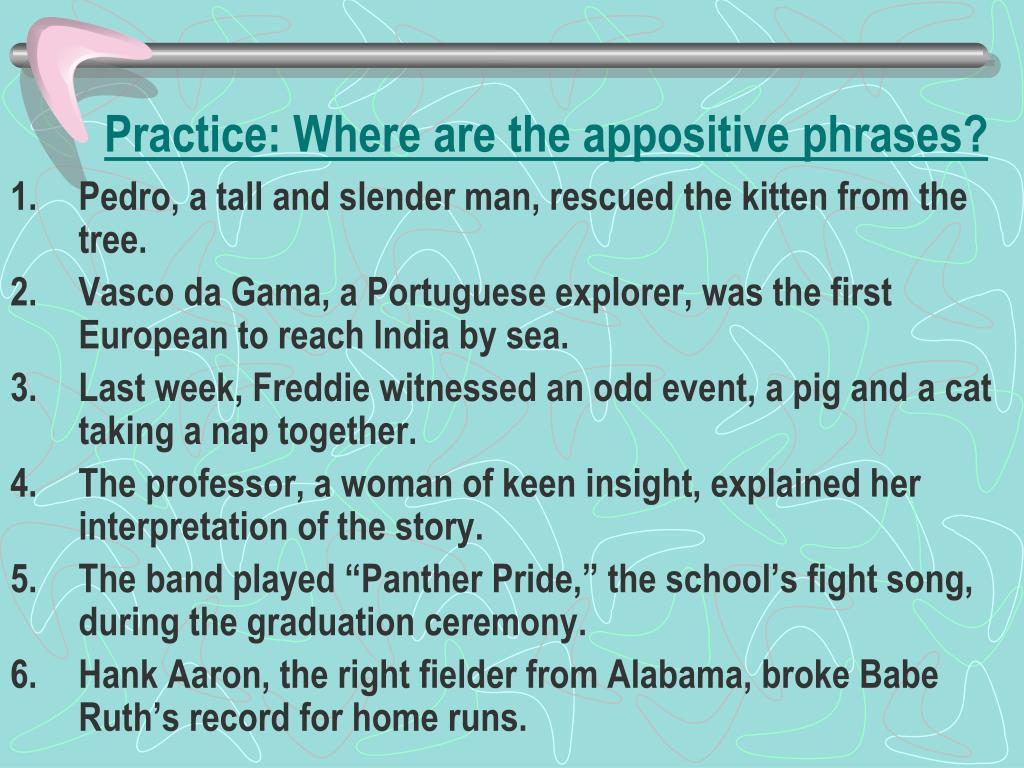 Practice: Where are the appositive phrases?

1. Pedro, a tall and slender man, rescued the kitten from the tree.
2. Vasco da Gama, a Portuguese explorer, was the first European to reach India by sea.
3. Last week, Freddie witnessed an odd event, a pig and a cat taking a nap together.
4. The professor, a woman of keen insight, explained her interpretation of the story.
5. The band played “Panther Pride,” the school’s fight song, during the graduation ceremony.
6. Hank Aaron, the right fielder from Alabama, broke Babe Ruth’s record for home runs.